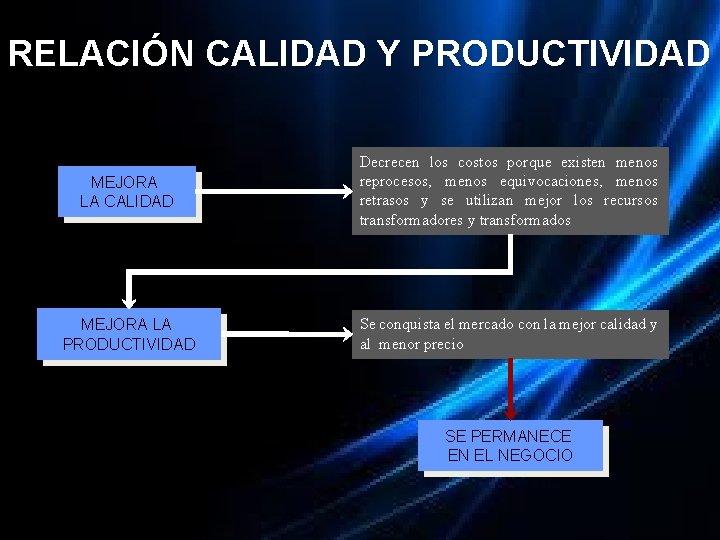 RELACIÓN CALIDAD Y PRODUCTIVIDAD

MEJORA LA CALIDAD

Decrecen los costos porque existen menos reprocesos, menos equivocaciones, menos retrasos y se utilizan mejor los recursos transformadores y transformados

MEJORA LA PRODUCTIVIDAD

Se conquista el mercado con la mejor calidad y al menor precio

SE PERMANECE EN EL NEGOCIO